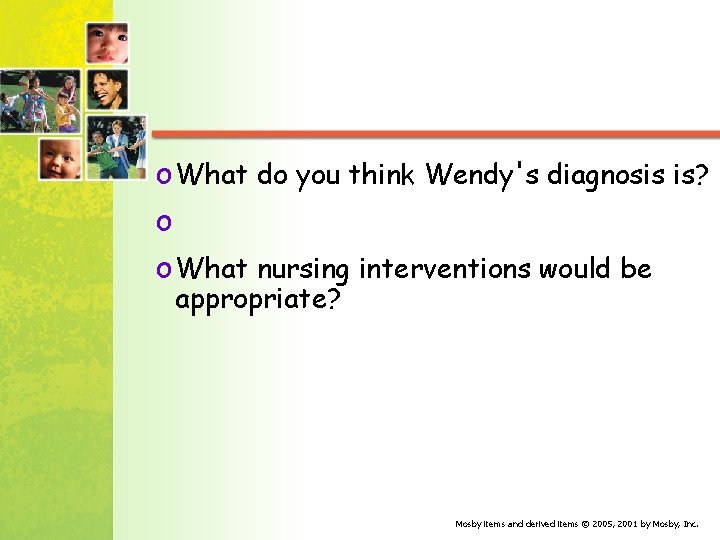 o What do you think Wendy's diagnosis is?

o

o What nursing interventions would be appropriate?

Mosby items and derived items © 2005, 2001 by Mosby, Inc.